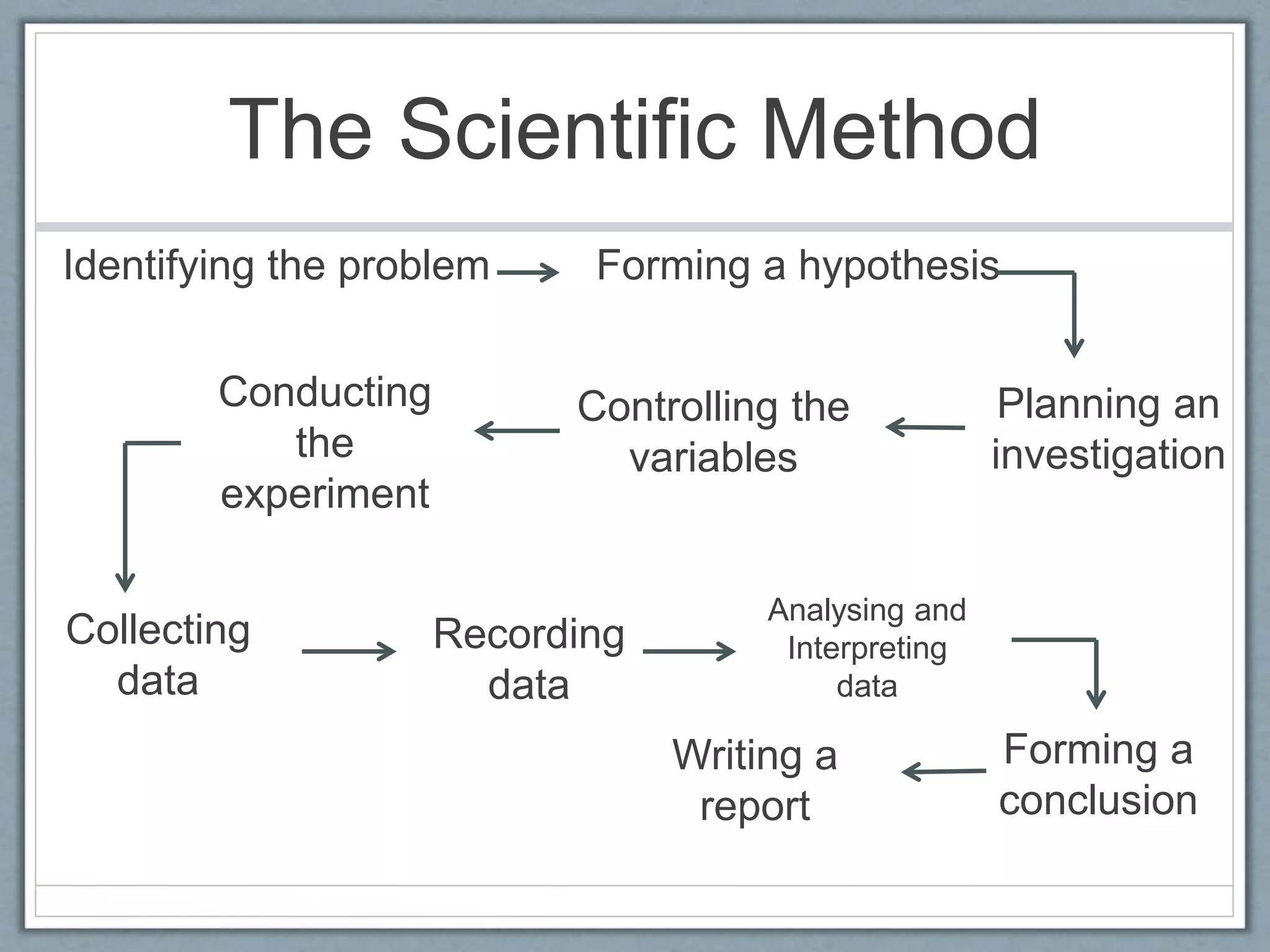 The Scientific Method

Identifying the problem

Forming a hypothesis

Planning an investigation

Controlling the variables

Conducting the experiment

Collecting data

Recording data

Analysing and Interpreting data

Forming a conclusion

Writing a report